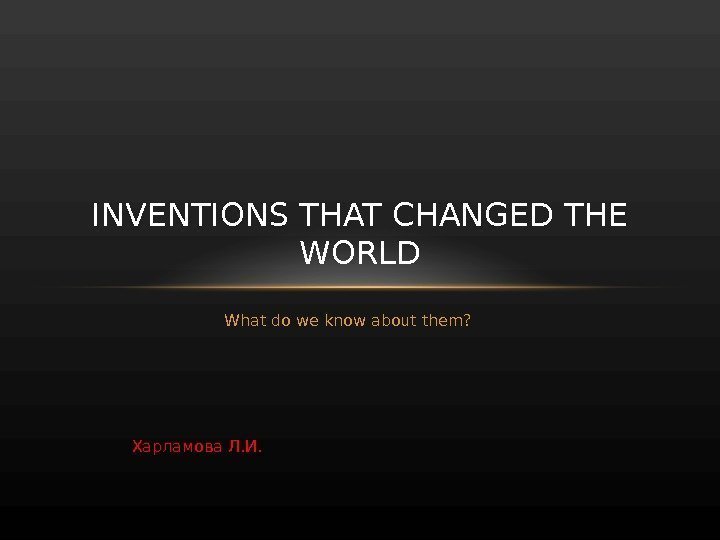 INVENTIONS THAT CHANGED THE WORLD

What do we know about them?

Харламова Л.И.